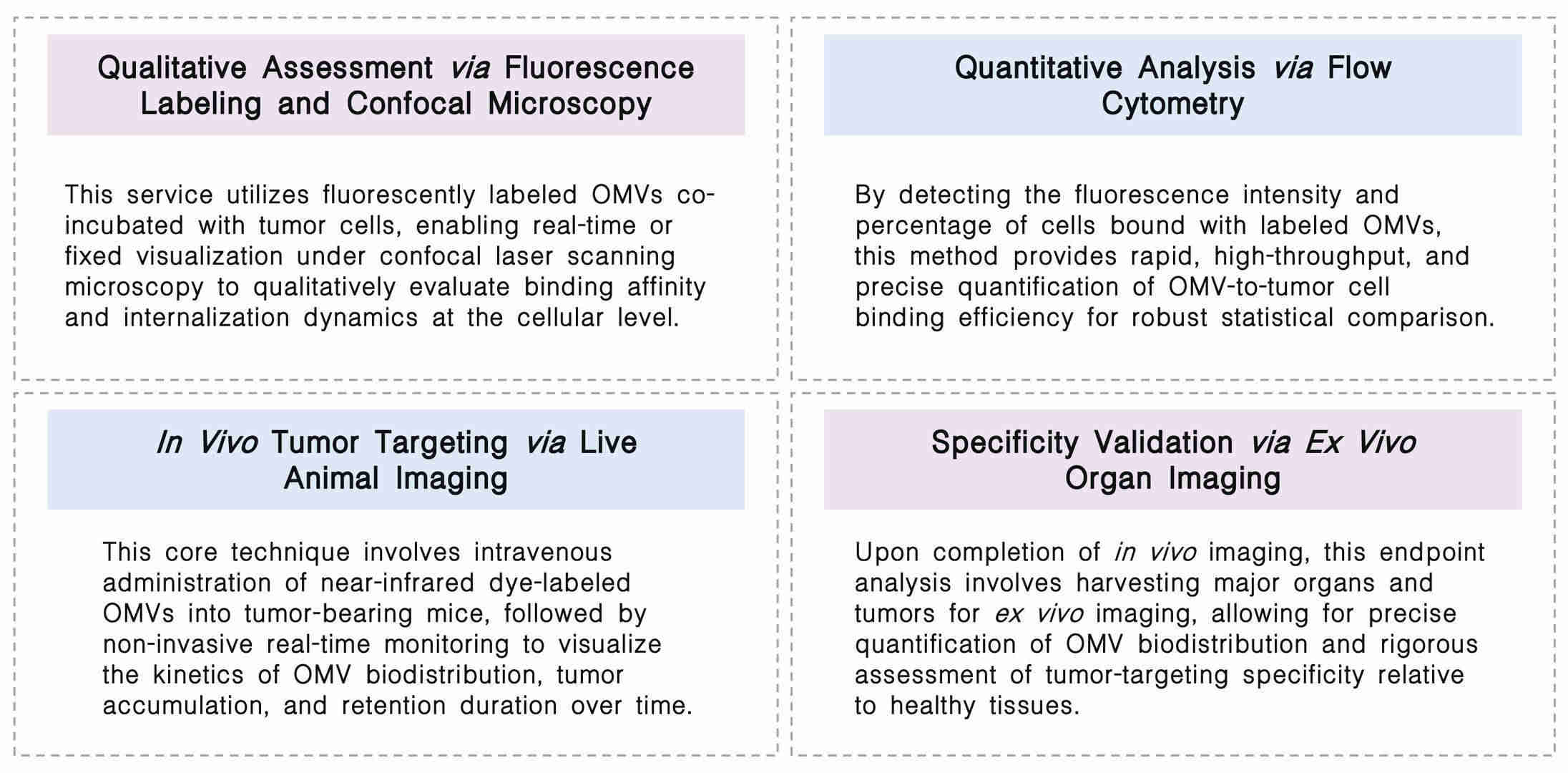 Qualitative Assessment via Fluorescence Labeling and Confocal Microscopy

This service utilizes fluorescently labeled OMVs co-incubated with tumor cells, enabling real-time or fixed visualization under confocal laser scanning microscopy to qualitatively evaluate binding affinity and internalization dynamics at the cellular level.

Quantitative Analysis via Flow Cytometry

By detecting the fluorescence intensity and percentage of cells bound with labeled OMVs, this method provides rapid, high-throughput, and precise quantification of OMV-to-tumor cell binding efficiency for robust statistical comparison.

In Vivo Tumor Targeting via Live Animal Imaging

This core technique involves intravenous administration of near-infrared dye-labeled OMVs into tumor-bearing mice, followed by non-invasive real-time monitoring to visualize the kinetics of OMV biodistribution, tumor accumulation, and retention duration over time.

Specificity Validation via Ex Vivo Organ Imaging

Upon completion of in vivo imaging, this endpoint analysis involves harvesting major organs and tumors for ex vivo imaging, allowing for precise quantification of OMV biodistribution and rigorous assessment of tumor-targeting specificity relative to healthy tissues.